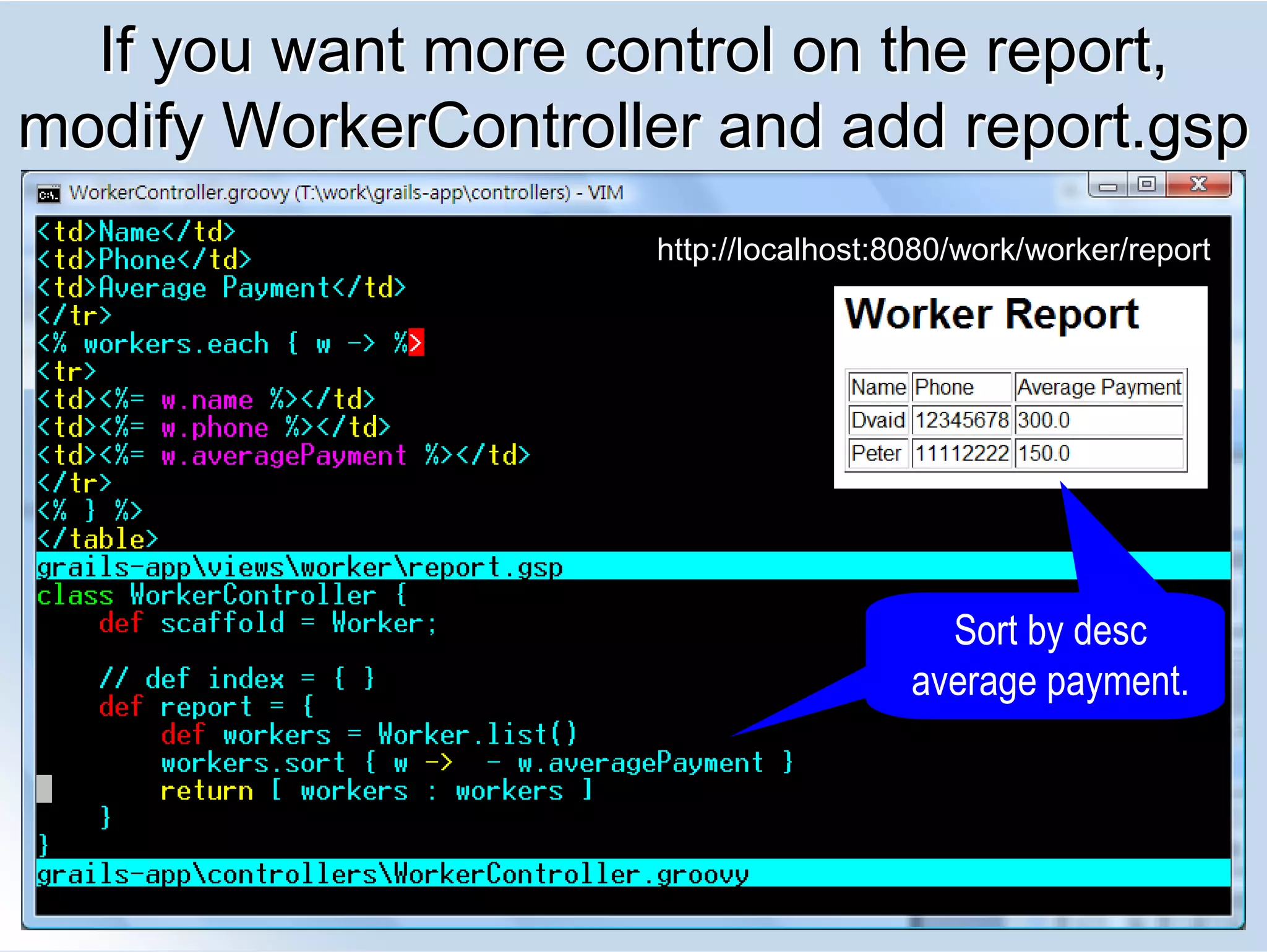 If you want more control on the report, modify WorkerController and add report.gsp

WorkerController.groovy (T:\work\grails-app\controllers) - VIM

<td>Name</td>
<td>Phone</td>
<td>Average Payment</td>
</tr>
<% workers.each { w -> %>
<tr>
<td><%= w.name %></td>
<td><%= w.phone %></td>
<td><%= w.averagePayment %></td>
</tr>
<% } %>
</table>
grails-app\views\worker\report.gsp
class WorkerController {
    def scaffold = Worker;

    // def index = { }
    def report = {
        def workers = Worker.list()
        workers.sort { w -> - w.averagePayment }
        return [ workers : workers ]
    }
}
grails-app\controllers\WorkerController.groovy

http://localhost:8080/work/worker/report

Worker Report

| Name | Phone | Average Payment |
|---|---|---|
| Dvaid | 12345678 | 300.0 |
| Peter | 11112222 | 150.0 |

Sort by desc average payment.